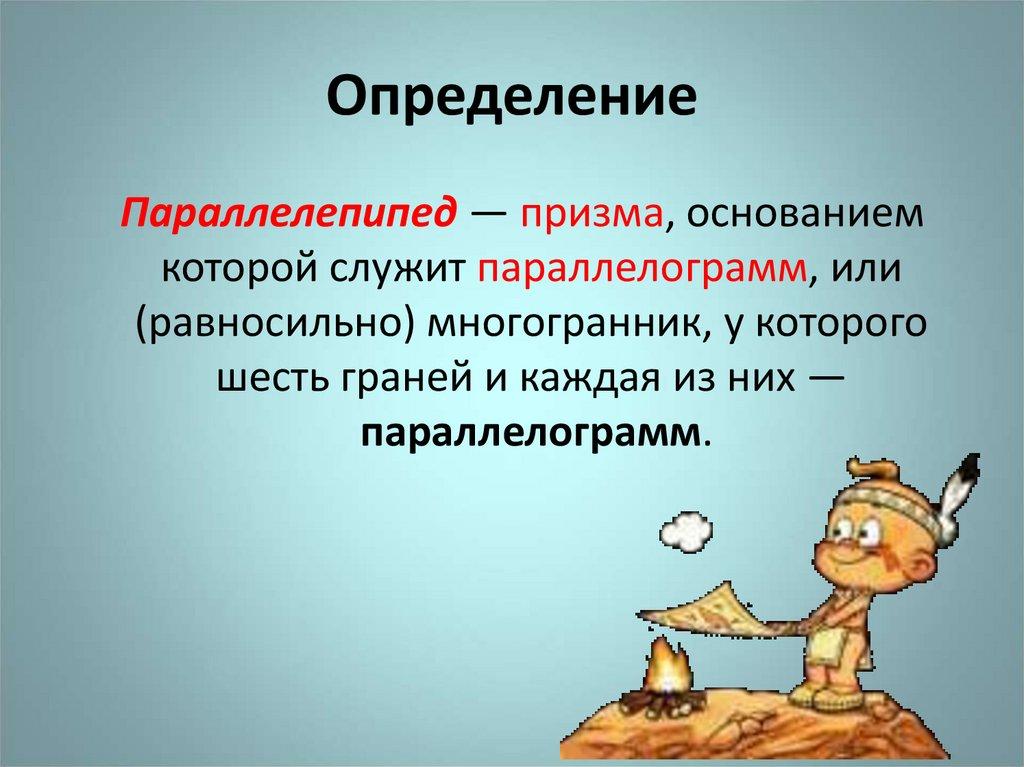 Определение

Параллелепипед — призма, основанием которой служит параллелограмм, или (равносильно) многогранник, у которого шесть граней и каждая из них — параллелограмм.